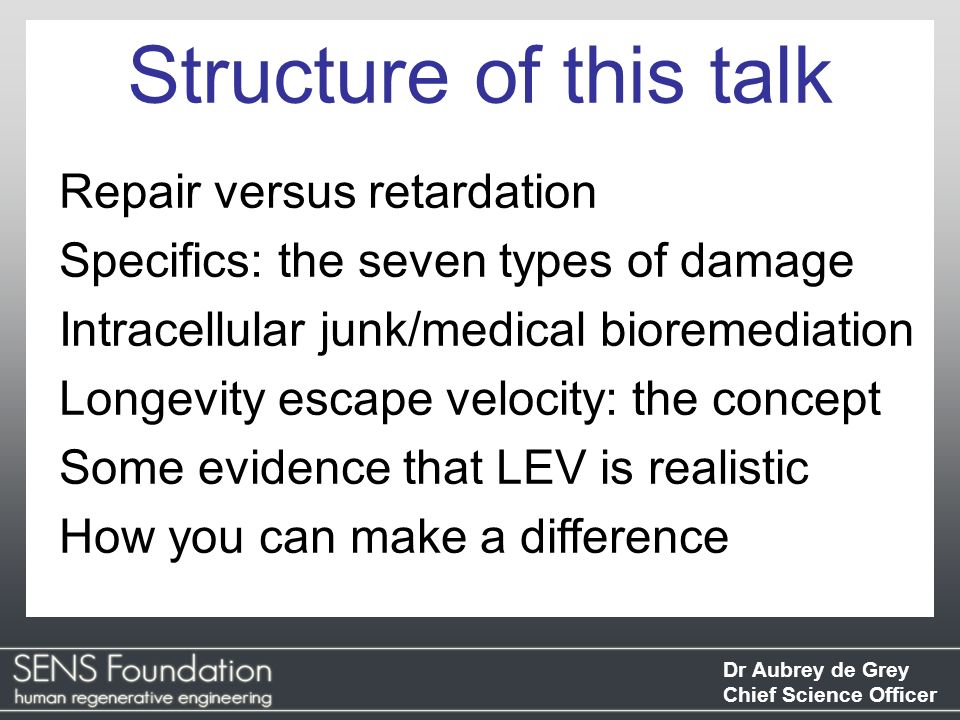 Structure of this talk

Repair versus retardation
Specifics: the seven types of damage
Intracellular junk/medical bioremediation
Longevity escape velocity: the concept
Some evidence that LEV is realistic
How you can make a difference

SENS Foundation
human regenerative engineering

Dr Aubrey de Grey
Chief Science Officer